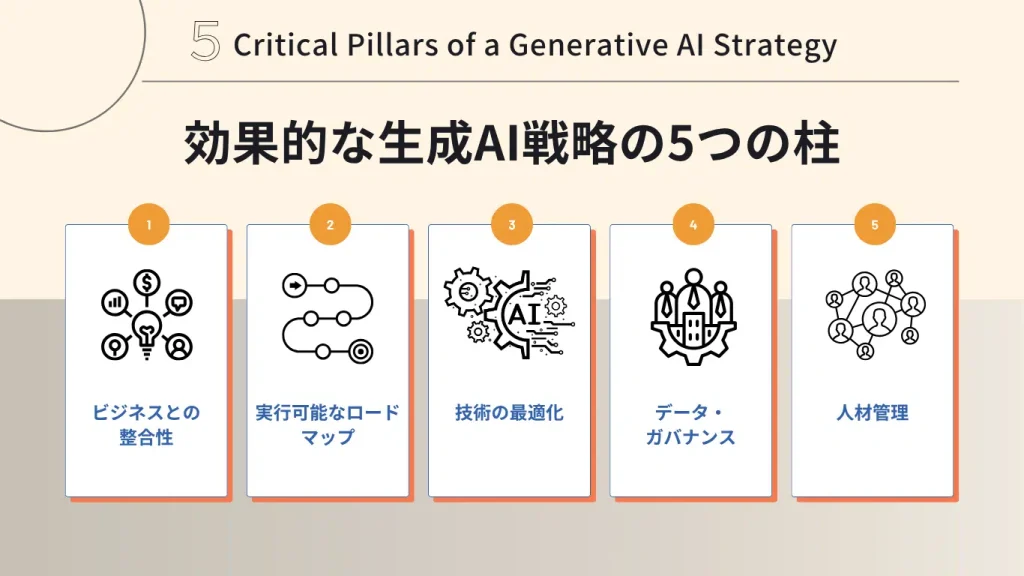 5 Critical Pillars of a Generative AI Strategy

効果的な生成AI戦略の5つの柱

1

ビジネスとの整合性

2

実行可能なロードマップ

3

AI

技術の最適化

4

データ・ガバナンス

5

人材管理